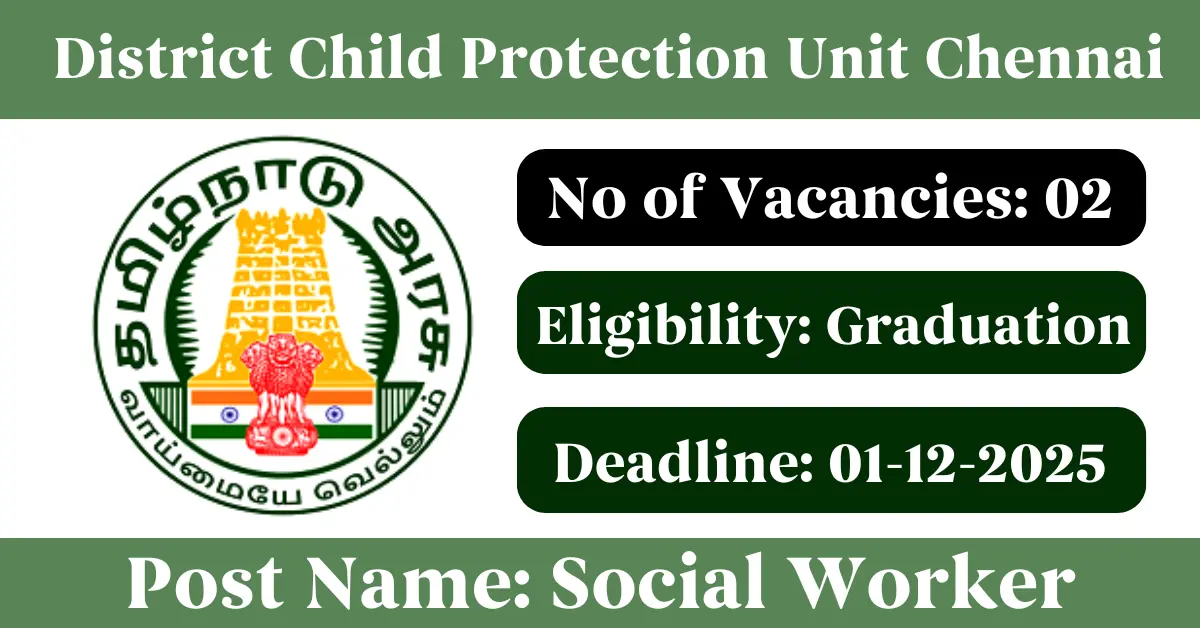 District Child Protection Unit Chennai

தமிழ்நாடு அரசு

வாய்மையே வெல்லும்

No of Vacancies: 02

Eligibility: Graduation

Deadline: 01-12-2025

Post Name: Social Worker